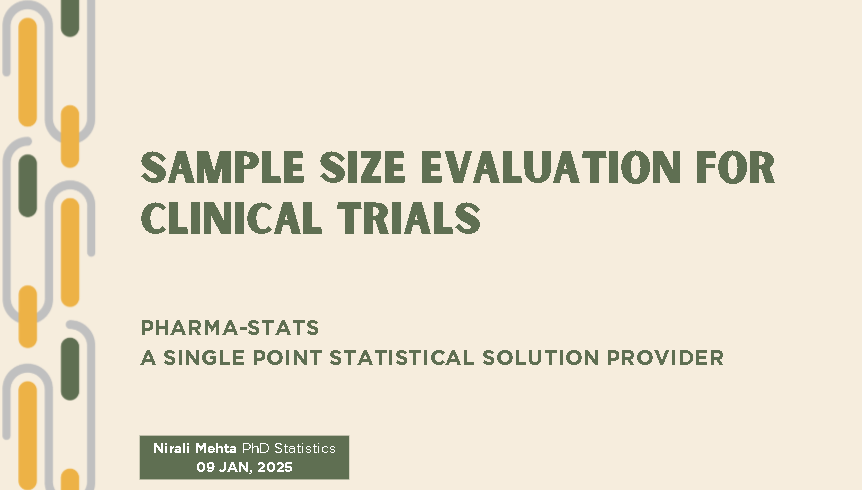 SAMPLE SIZE EVALUATION FOR CLINICAL TRIALS

PHARMA-STATS
A SINGLE POINT STATISTICAL SOLUTION PROVIDER

Nirali Mehta PhD Statistics
09 JAN, 2025